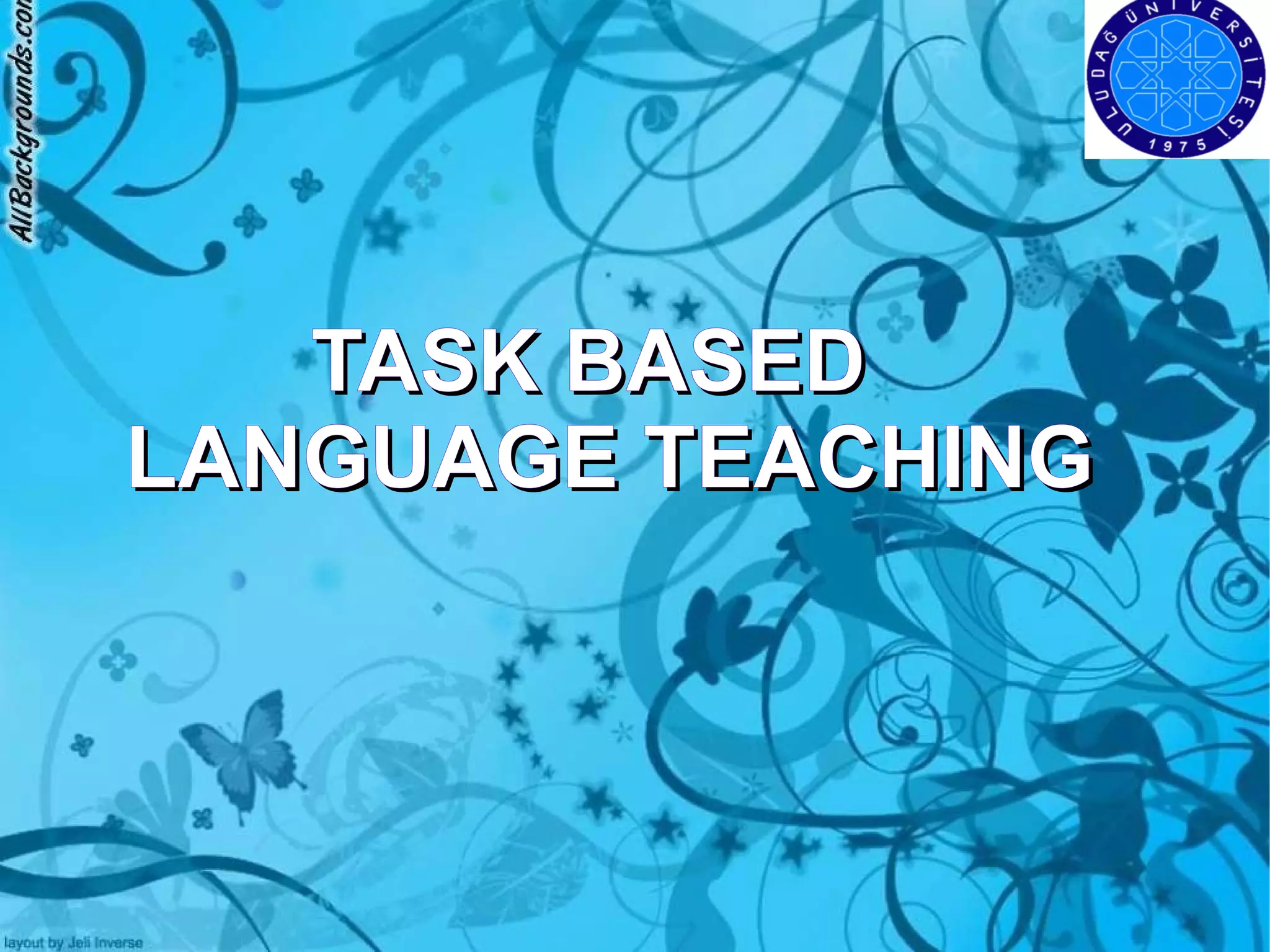 AllBackgrounds.com

ULUDAĞ ÜNİVERSİTESİ
1975

TASK BASED LANGUAGE TEACHING

layout by Jeli Inverse